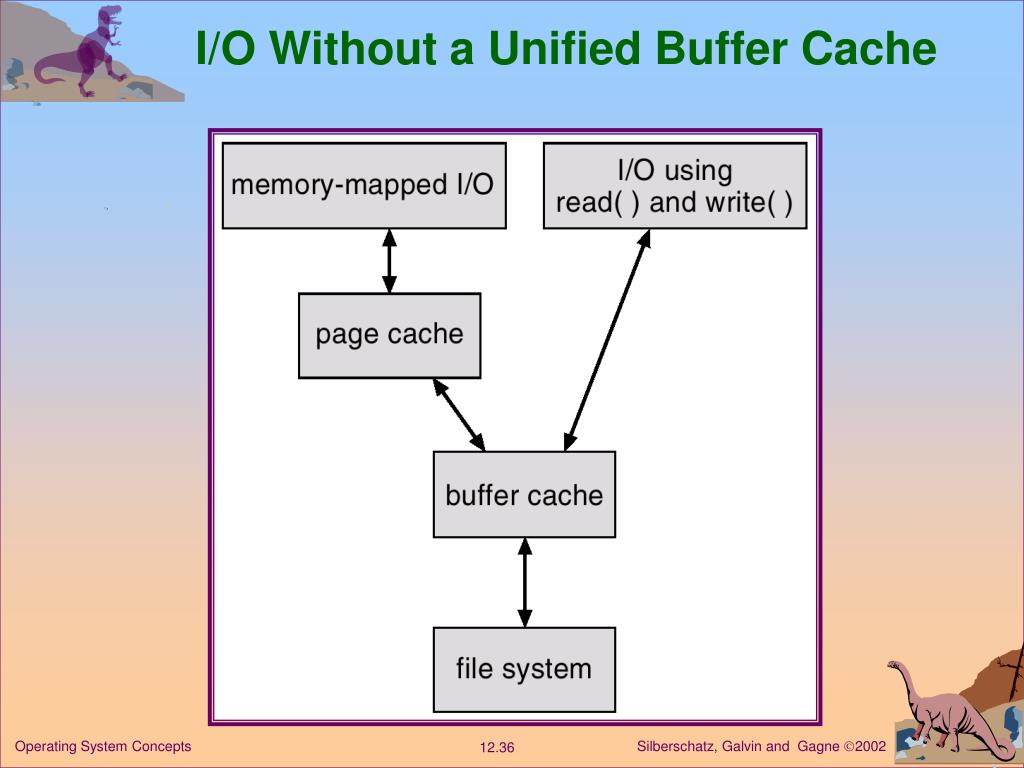 I/O Without a Unified Buffer Cache

memory-mapped I/O

I/O using
read( ) and write( )

page cache

buffer cache

file system

Operating System Concepts

12.36

Silberschatz, Galvin and Gagne ©2002